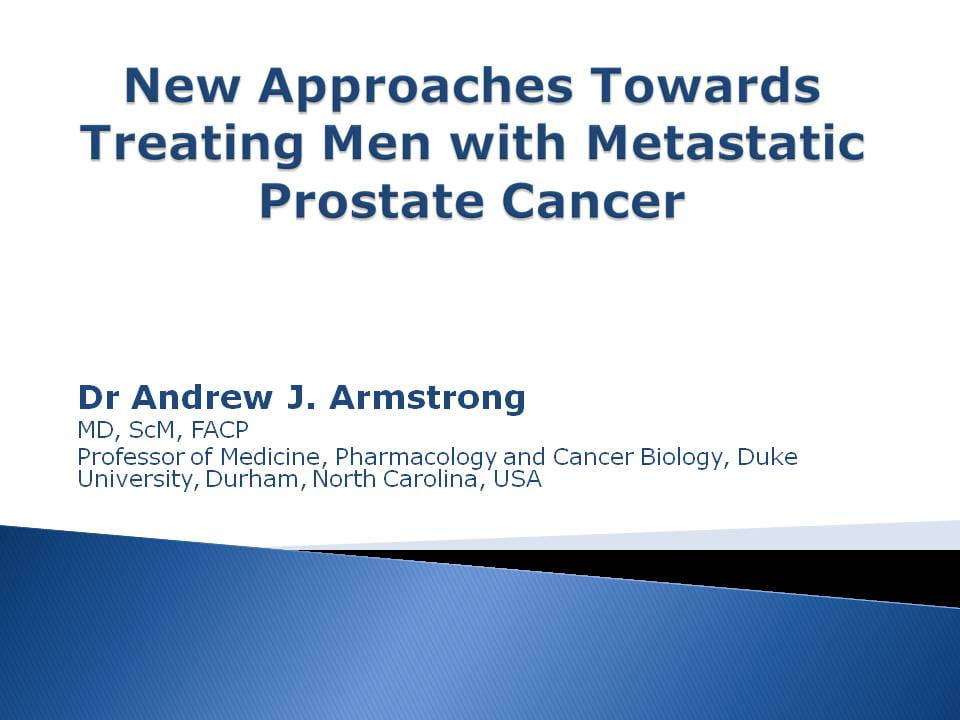 New Approaches Towards Treating Men with Metastatic Prostate Cancer

Dr Andrew J. Armstrong

MD, ScM, FACP

Professor of Medicine, Pharmacology and Cancer Biology, Duke University, Durham, North Carolina, USA